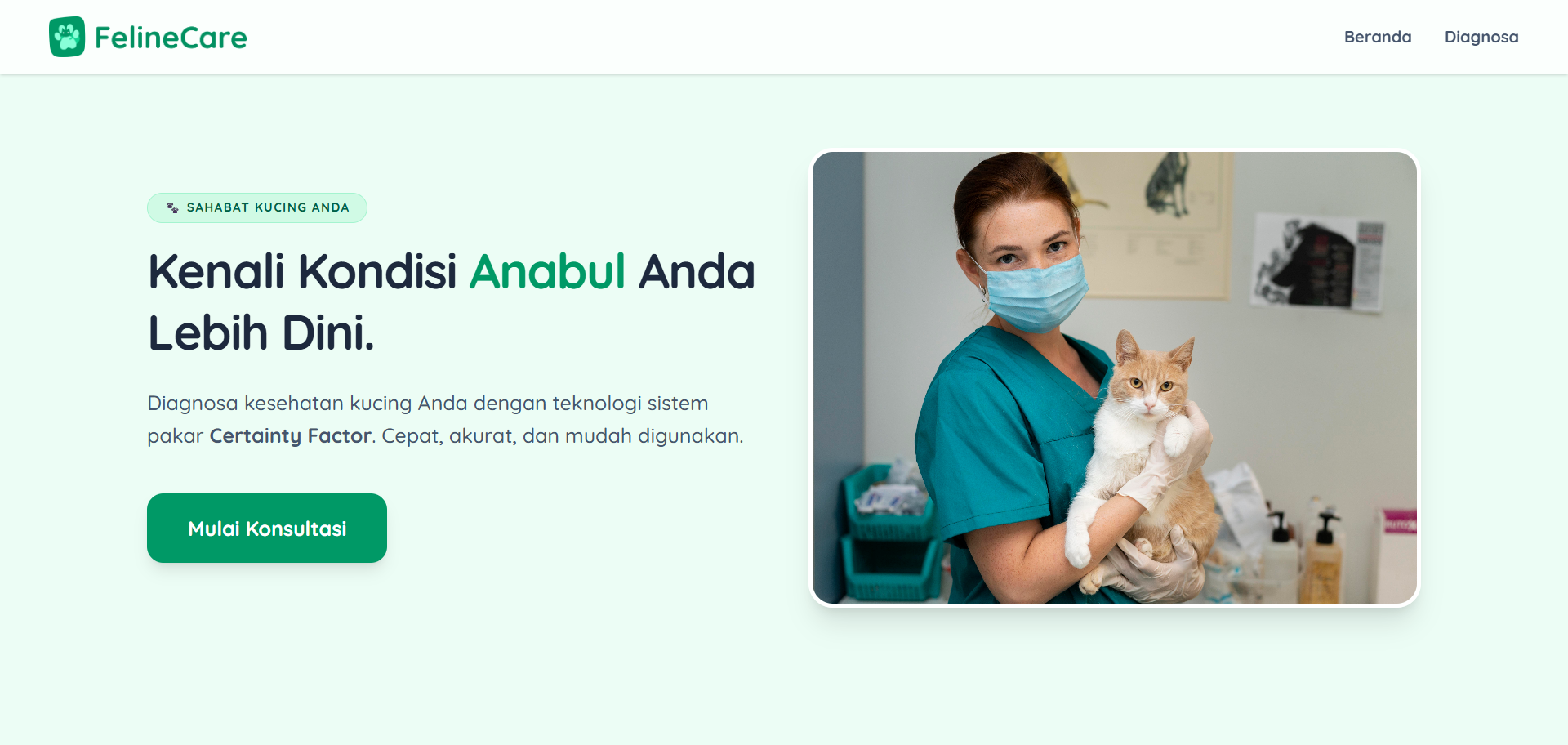 FelineCare

Beranda Diagnosa

SAHABAT KUCING ANDA

Kenali Kondisi Anabul Anda Lebih Dini.

Diagnosa kesehatan kucing Anda dengan teknologi sistem pakar Certainty Factor. Cepat, akurat, dan mudah digunakan.

Mulai Konsultasi